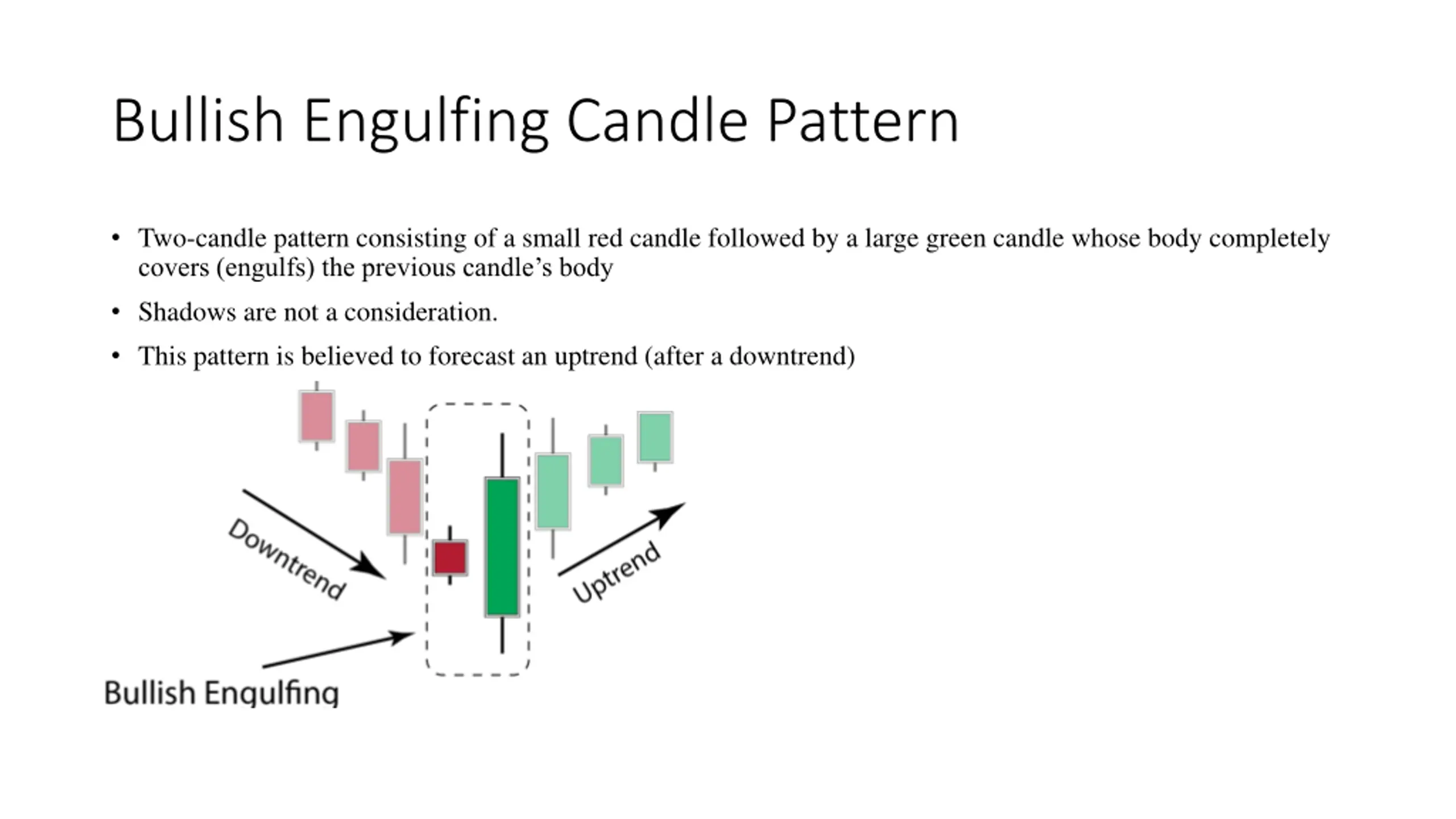 Bullish Engulfing Candle Pattern

• Two-candle pattern consisting of a small red candle followed by a large green candle whose body completely covers (engulfs) the previous candle's body

• Shadows are not a consideration.

• This pattern is believed to forecast an uptrend (after a downtrend)

Downtrend

Uptrend

Bullish Engulfing